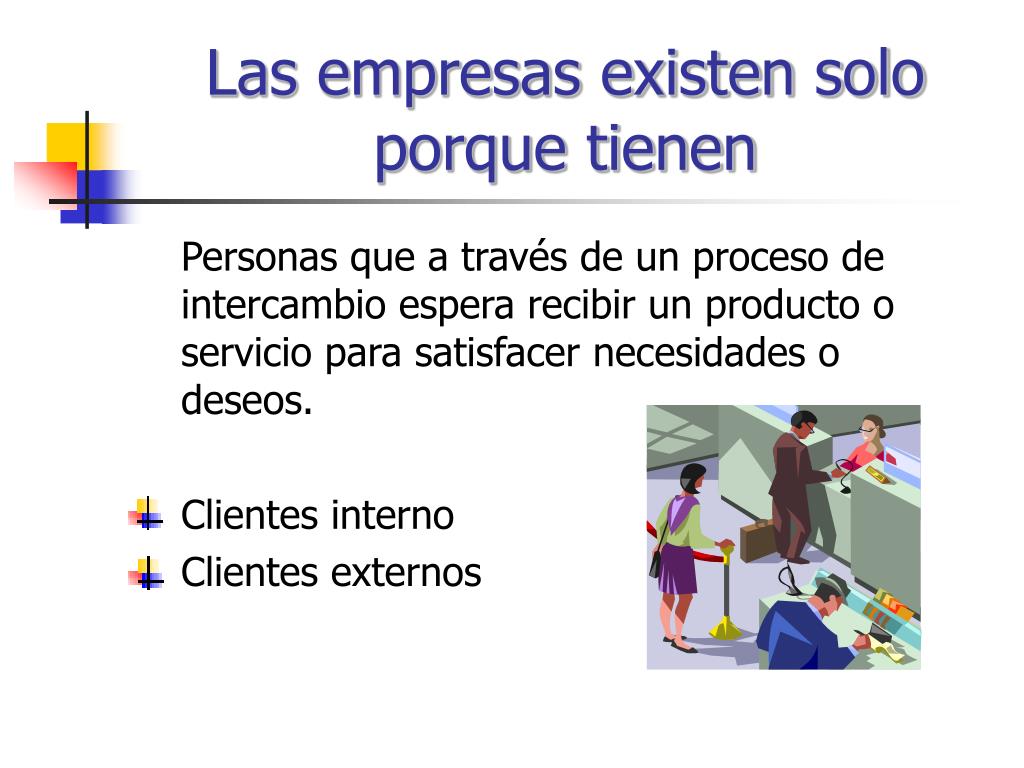 Las empresas existen solo porque tienen

Personas que a través de un proceso de intercambio espera recibir un producto o servicio para satisfacer necesidades o deseos.

Clientes interno
Clientes externos